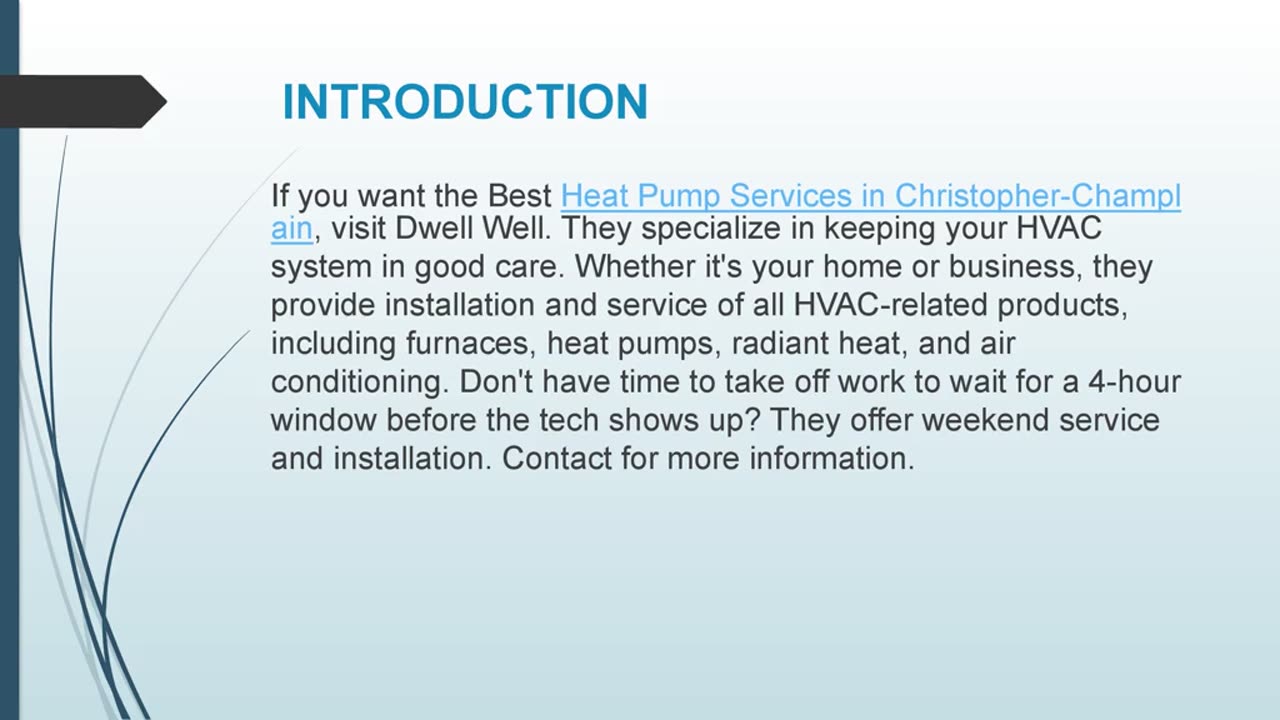 INTRODUCTION

If you want the Best Heat Pump Services in Christopher-Champlain, visit Dwell Well. They specialize in keeping your HVAC system in good care. Whether it's your home or business, they provide installation and service of all HVAC-related products, including furnaces, heat pumps, radiant heat, and air conditioning. Don't have time to take off work to wait for a 4-hour window before the tech shows up? They offer weekend service and installation. Contact for more information.